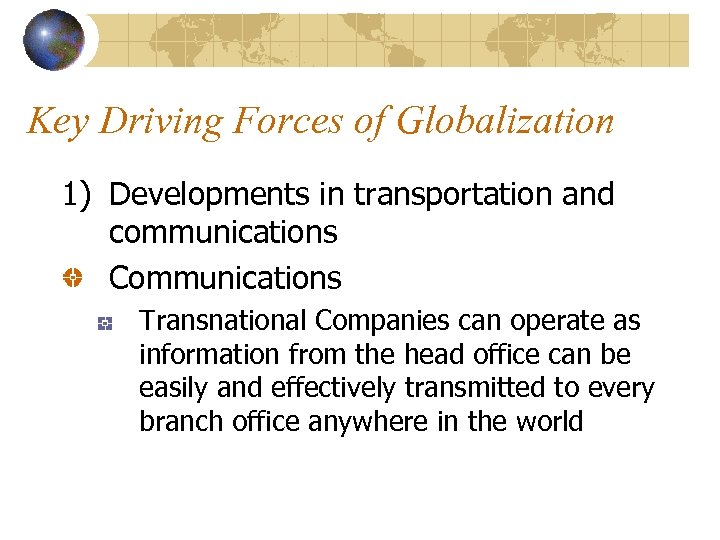 Key Driving Forces of Globalization

1) Developments in transportation and communications

Communications

Transnational Companies can operate as information from the head office can be easily and effectively transmitted to every branch office anywhere in the world